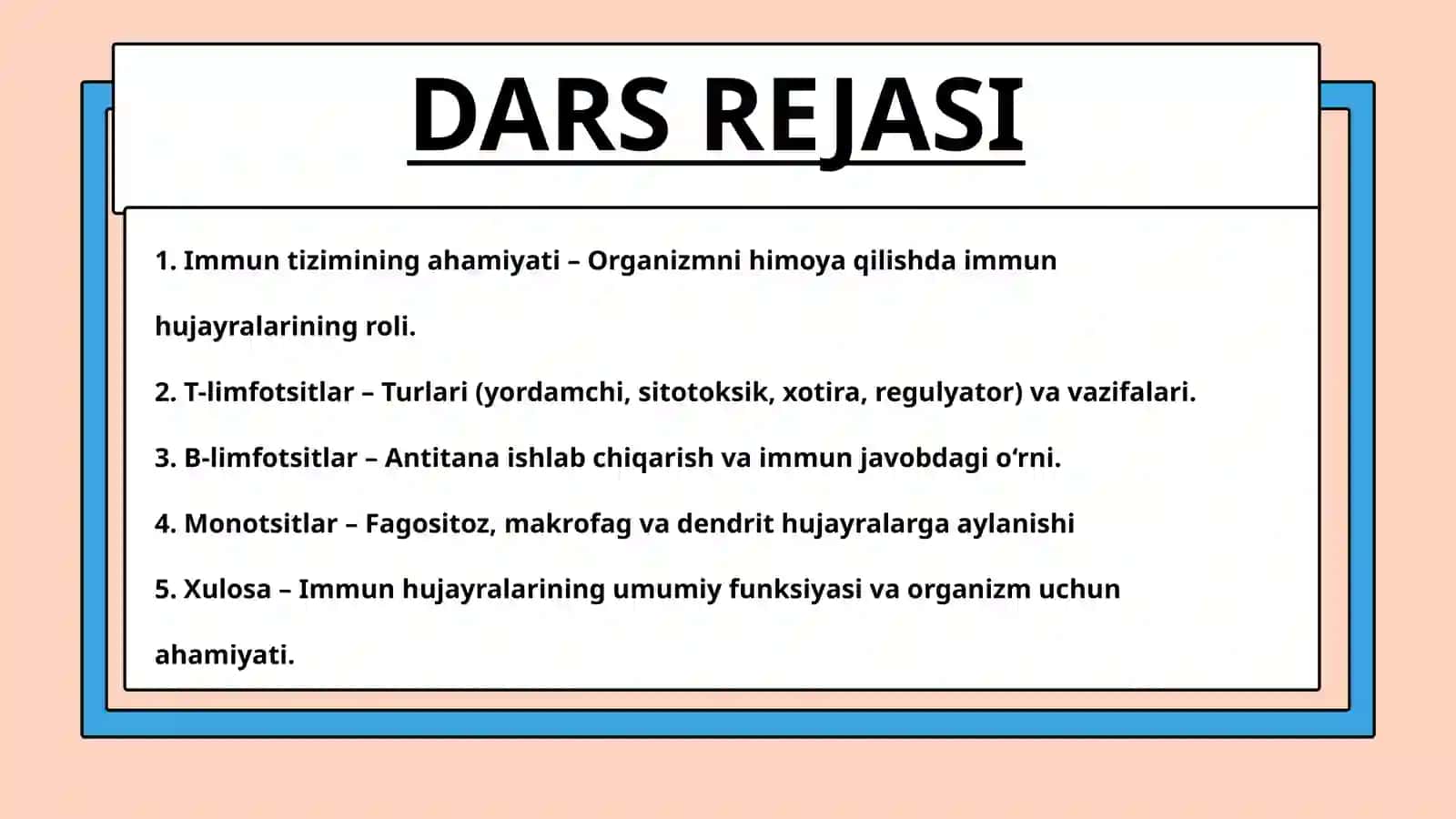 DARS REJASI

1. Immun tizimining ahamiyati – Organizmni himoya qilishda immun hujayralarining roli.

2. T-limfotsitlar – Turlari (yordamchi, sitotoksik, xotira, regulyator) va vazifalari.

3. B-limfotsitlar – Antitana ishlab chiqarish va immun javobdagi o‘rni.

4. Monotsitlar – Fagositoz, makrofag va dendrit hujayralarga aylanishi

5. Xulosa – Immun hujayralarining umumiy funksiyasi va organizm uchun ahamiyati.